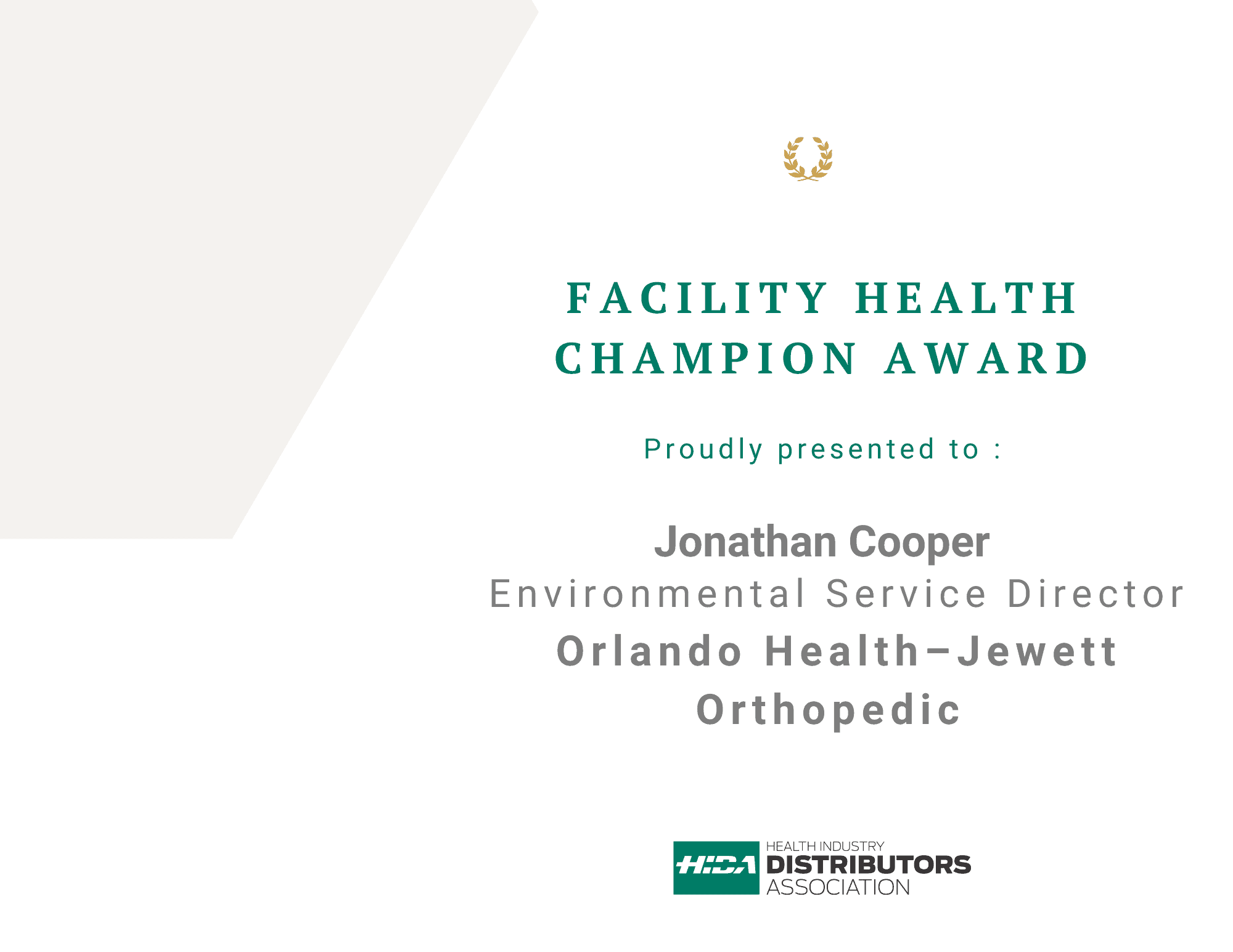 FACILITY HEALTH CHAMPION AWARD

Proudly presented to :

Jonathan Cooper

Environmental Service Director

Orlando Health–Jewett Orthopedic

HIDA HEALTH INDUSTRY DISTRIBUTORS ASSOCIATION